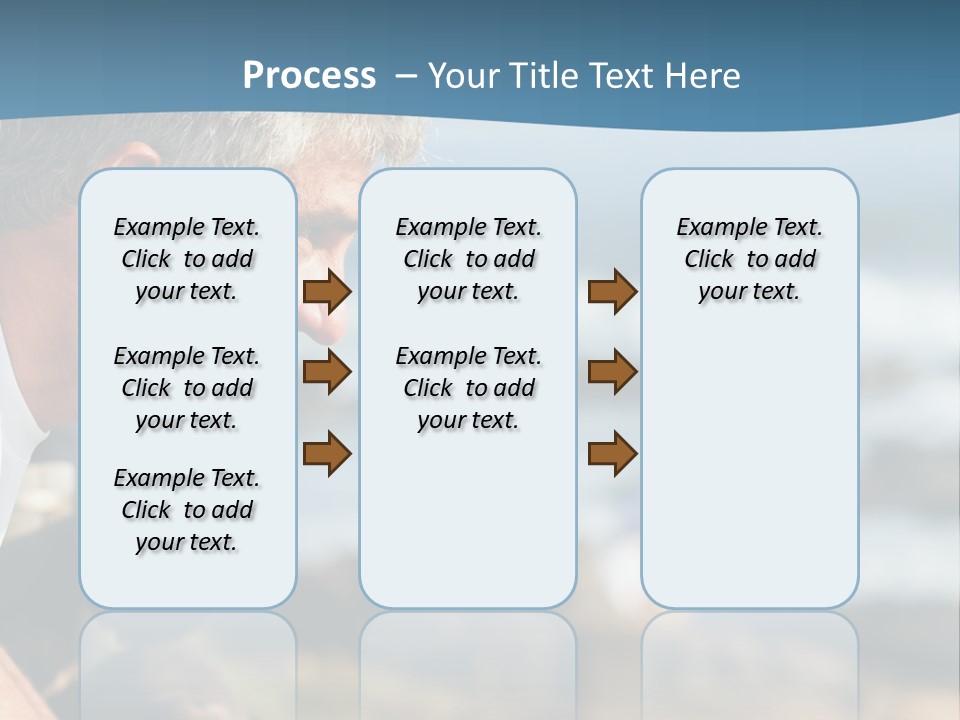 Process – Your Title Text Here

Example Text. Click to add your text.

Example Text. Click to add your text.

Example Text. Click to add your text.

Example Text. Click to add your text.

Example Text. Click to add your text.

Example Text. Click to add your text.